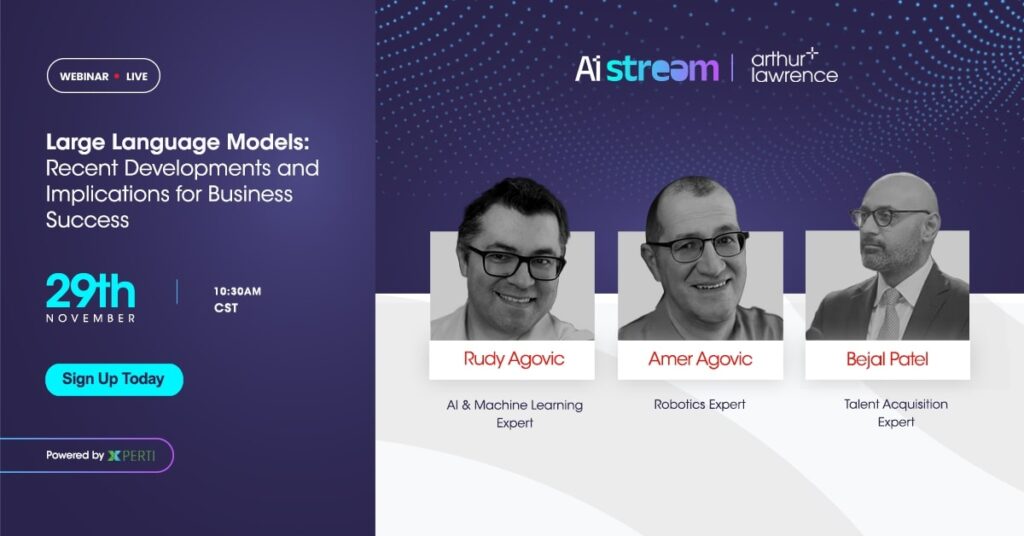 WEBINAR • LIVE

Large Language Models: Recent Developments and Implications for Business Success

29th NOVEMBER

10:30AM CST

Sign Up Today

Powered by XPERTI

Ai stream | arthur lawrence

Rudy Agovic

AI & Machine Learning Expert

Amer Agovic

Robotics Expert

Bejal Patel

Talent Acquisition Expert